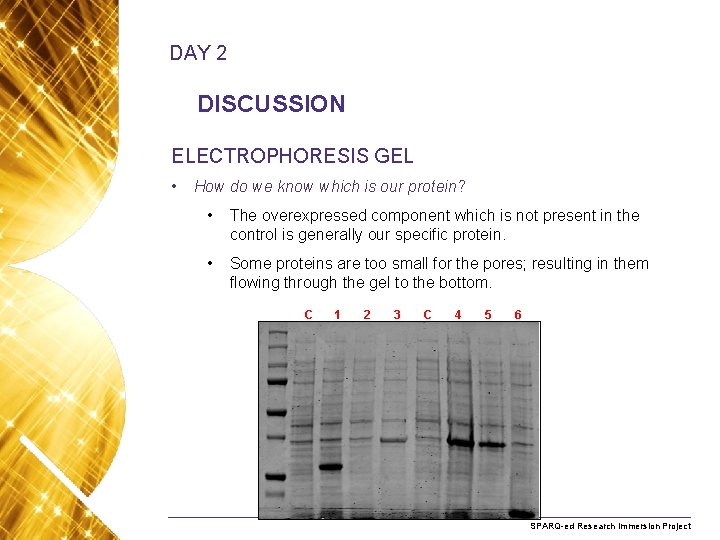 DAY 2

DISCUSSION

ELECTROPHORESIS GEL

• How do we know which is our protein?

• The overexpressed component which is not present in the control is generally our specific protein.

• Some proteins are too small for the pores; resulting in them flowing through the gel to the bottom.

C 1 2 3 C 4 5 6

SPARQ-ed Research Immersion Project